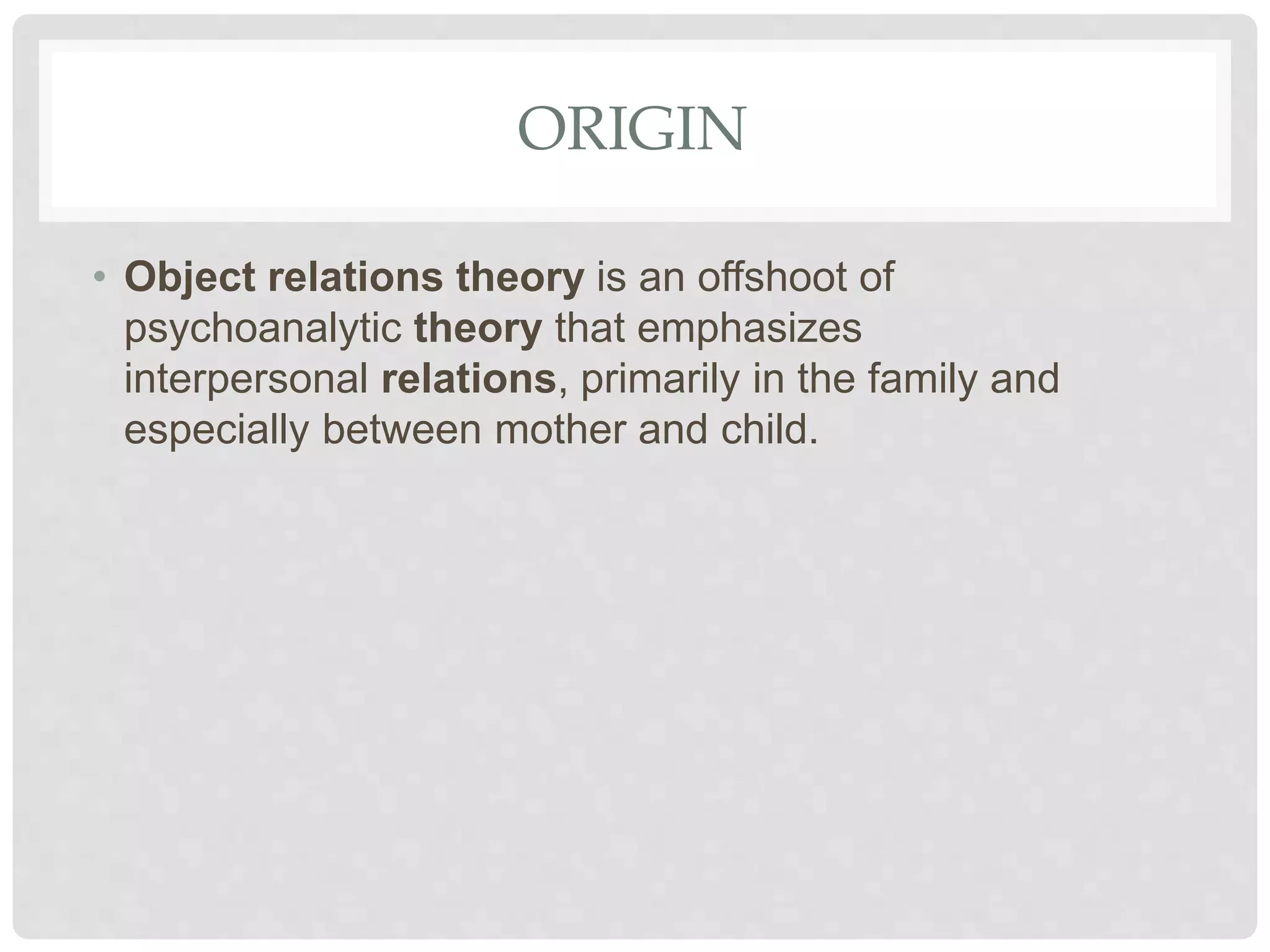 ORIGIN

• Object relations theory is an offshoot of psychoanalytic theory that emphasizes interpersonal relations, primarily in the family and especially between mother and child.